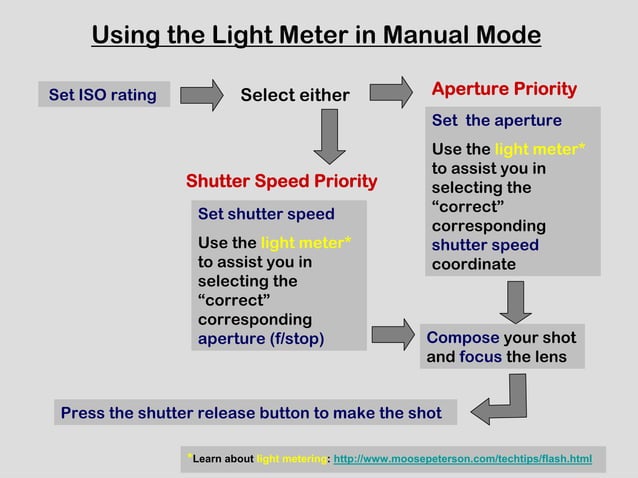 Using the Light Meter in Manual Mode

Set ISO rating

Select either

Aperture Priority

Set the aperture

Use the light meter* to assist you in selecting the "correct" corresponding shutter speed coordinate

Shutter Speed Priority

Set shutter speed

Use the light meter* to assist you in selecting the "correct" corresponding aperture (f/stop)

Compose your shot and focus the lens

Press the shutter release button to make the shot

*Learn about light metering: http://www.moosepeterson.com/techtips/flash.html